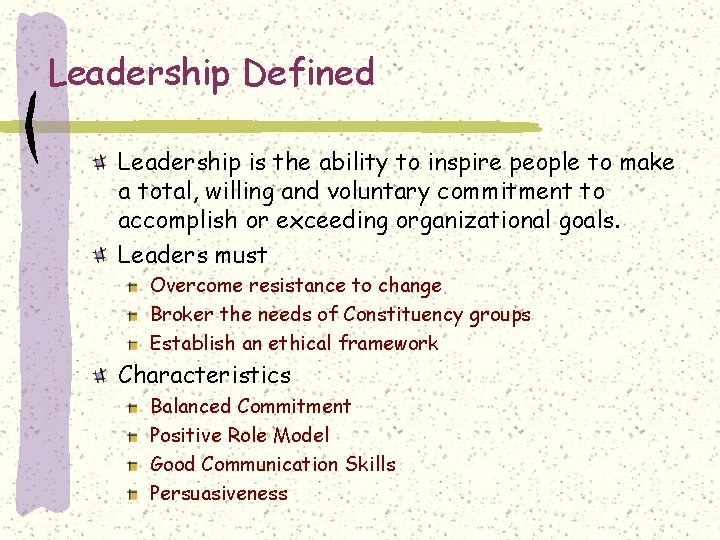 Leadership Defined

Leadership is the ability to inspire people to make a total, willing and voluntary commitment to accomplish or exceeding organizational goals.

Leaders must

Overcome resistance to change

Broker the needs of Constituency groups

Establish an ethical framework

Characteristics

Balanced Commitment

Positive Role Model

Good Communication Skills

Persuasiveness